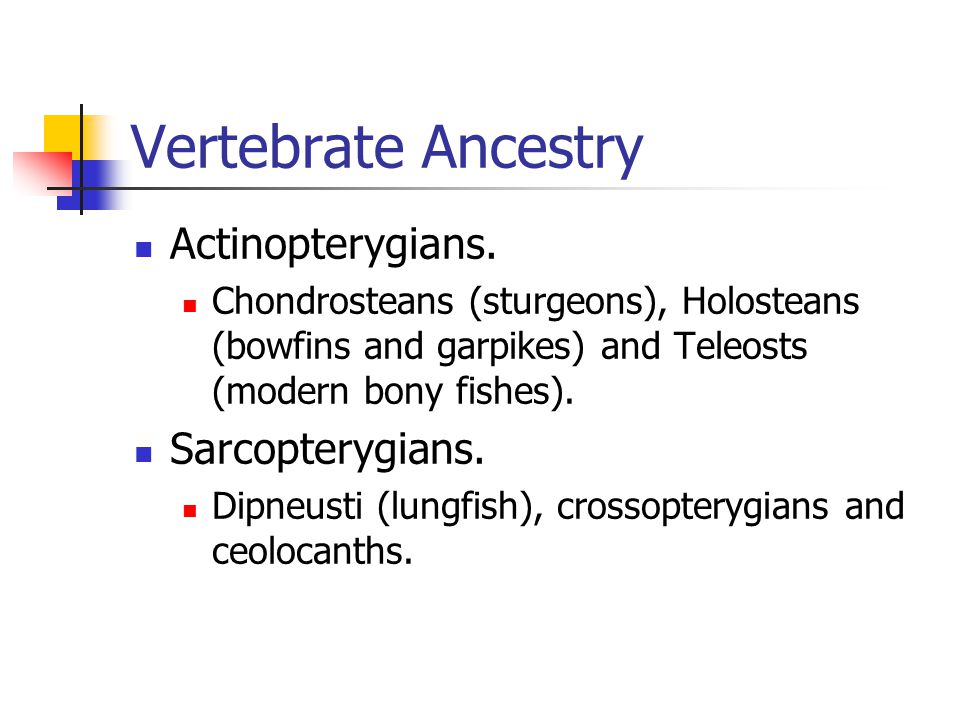 Vertebrate Ancestry

Actinopterygians.

Chondrosteans (sturgeons), Holosteans (bowfins and garpikes) and Teleosts (modern bony fishes).

Sarcopterygians.

Dipneusti (lungfish), crossopterygians and ceolocanths.